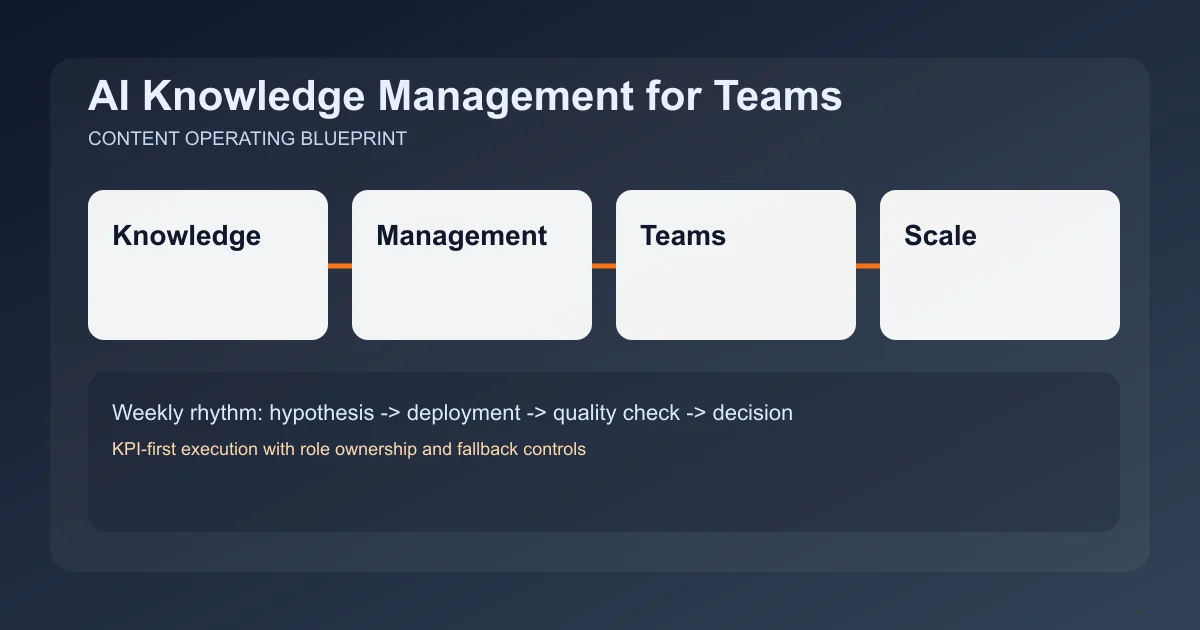 AI Knowledge Management for Teams

CONTENT OPERATING BLUEPRINT

Knowledge

Management

Teams

Scale

Weekly rhythm: hypothesis -> deployment -> quality check -> decision

KPI-first execution with role ownership and fallback controls